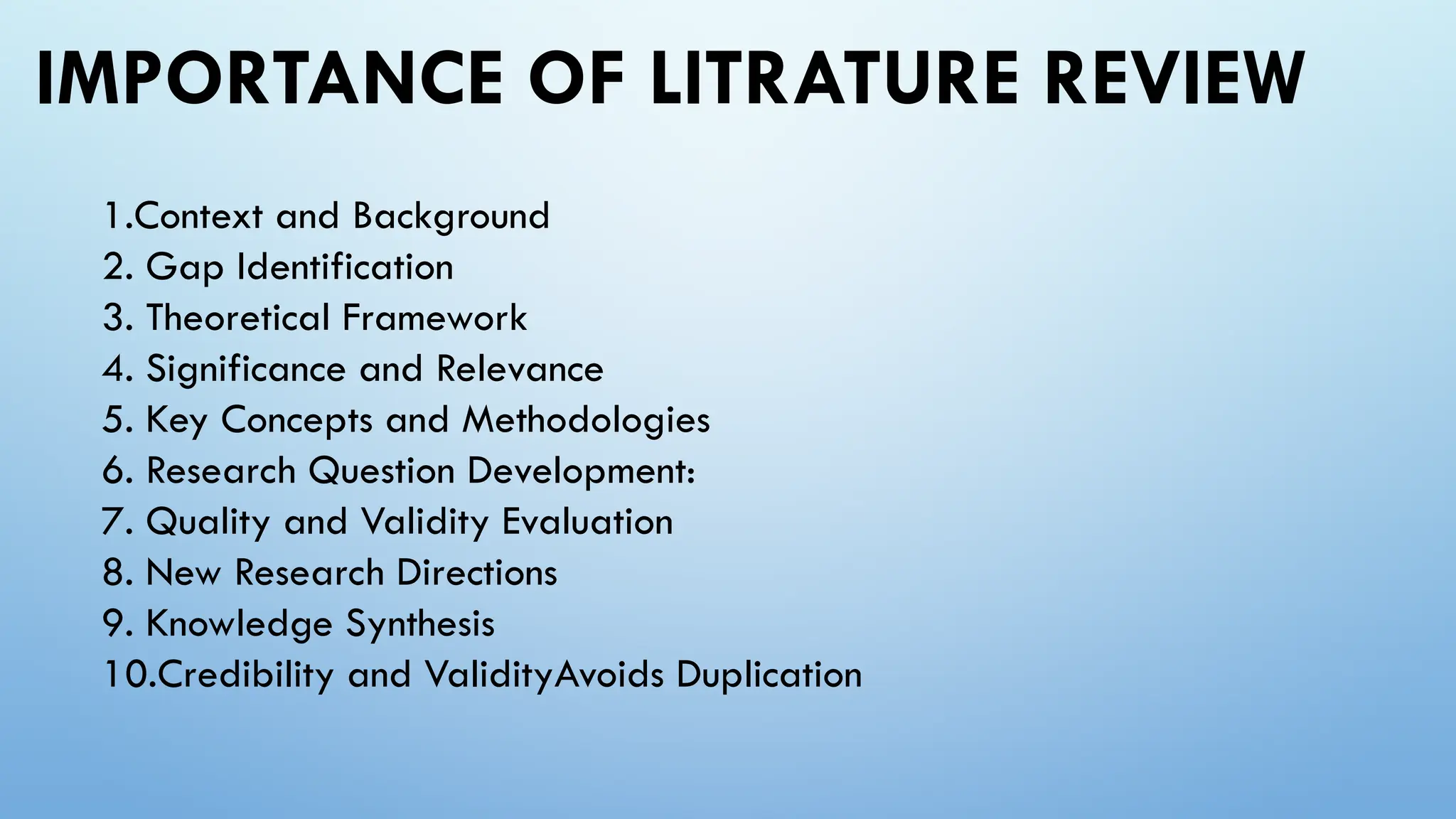 IMPORTANCE OF LITRATURE REVIEW

1.Context and Background
2. Gap Identification
3. Theoretical Framework
4. Significance and Relevance
5. Key Concepts and Methodologies
6. Research Question Development:
7. Quality and Validity Evaluation
8. New Research Directions
9. Knowledge Synthesis
10.Credibility and ValidityAvoids Duplication